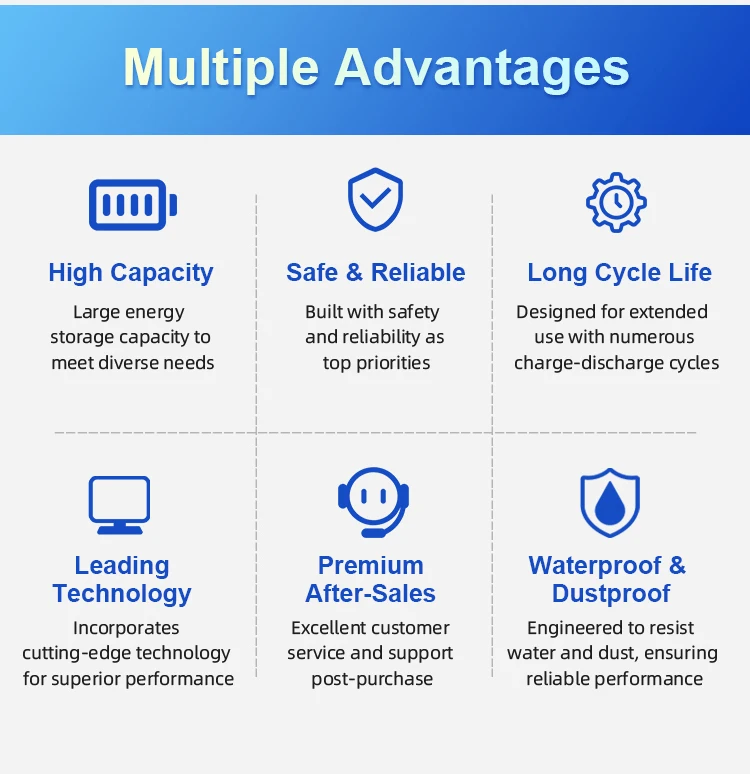 Multiple Advantages

High Capacity
Large energy storage capacity to meet diverse needs

Safe & Reliable
Built with safety and reliability as top priorities

Long Cycle Life
Designed for extended use with numerous charge-discharge cycles

Leading Technology
Incorporates cutting-edge technology for superior performance

Premium After-Sales
Excellent customer service and support post-purchase

Waterproof & Dustproof
Engineered to resist water and dust, ensuring reliable performance